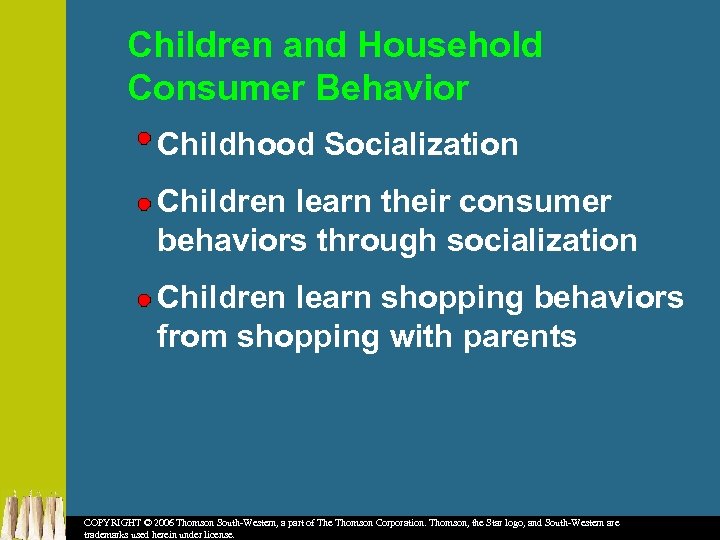 Children and Household Consumer Behavior

Childhood Socialization

Children learn their consumer behaviors through socialization

Children learn shopping behaviors from shopping with parents

COPYRIGHT © 2006 Thomson South-Western, a part of The Thomson Corporation. Thomson, the Star logo, and South-Western are trademarks used herein under license.